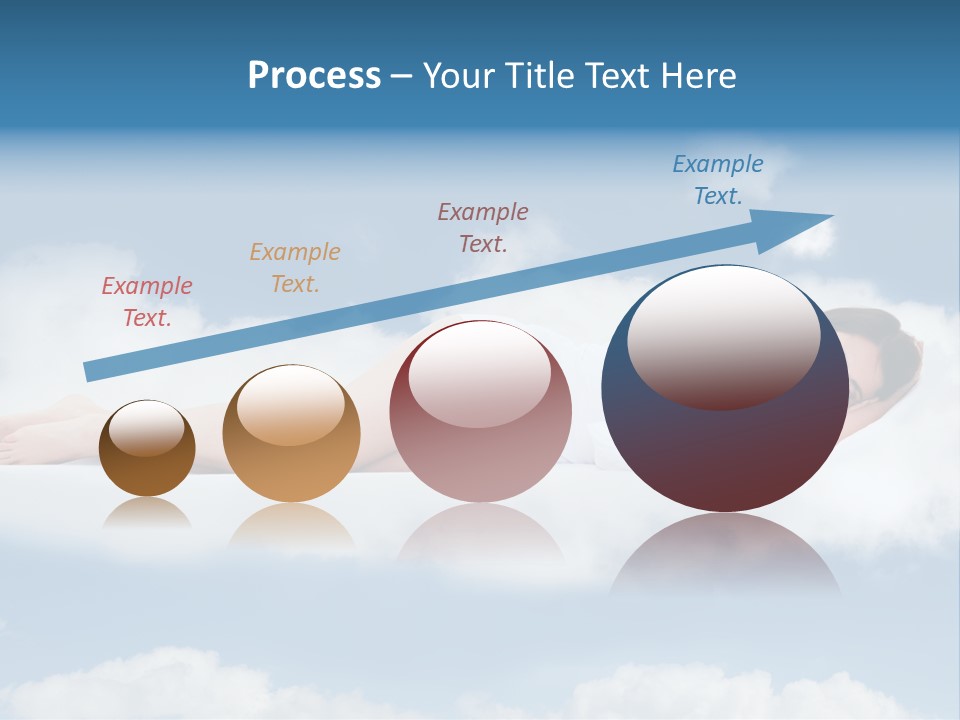 Process – Your Title Text Here

Example Text.

Example Text.

Example Text.

Example Text.